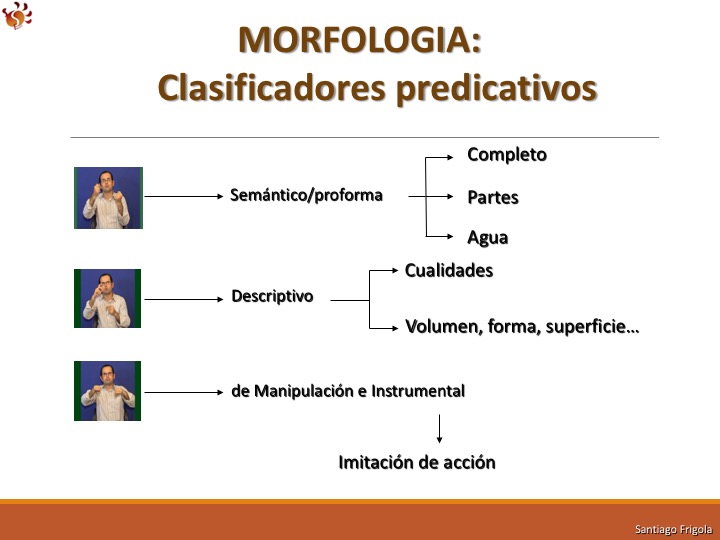 MORFOLOGIA:
Clasificadores predicativos

Semántico/proforma

Completo

Partes

Agua

Descriptivo

Cualidades

Volumen, forma, superficie…

de Manipulación e Instrumental

Imitación de acción

Santiago Frigola